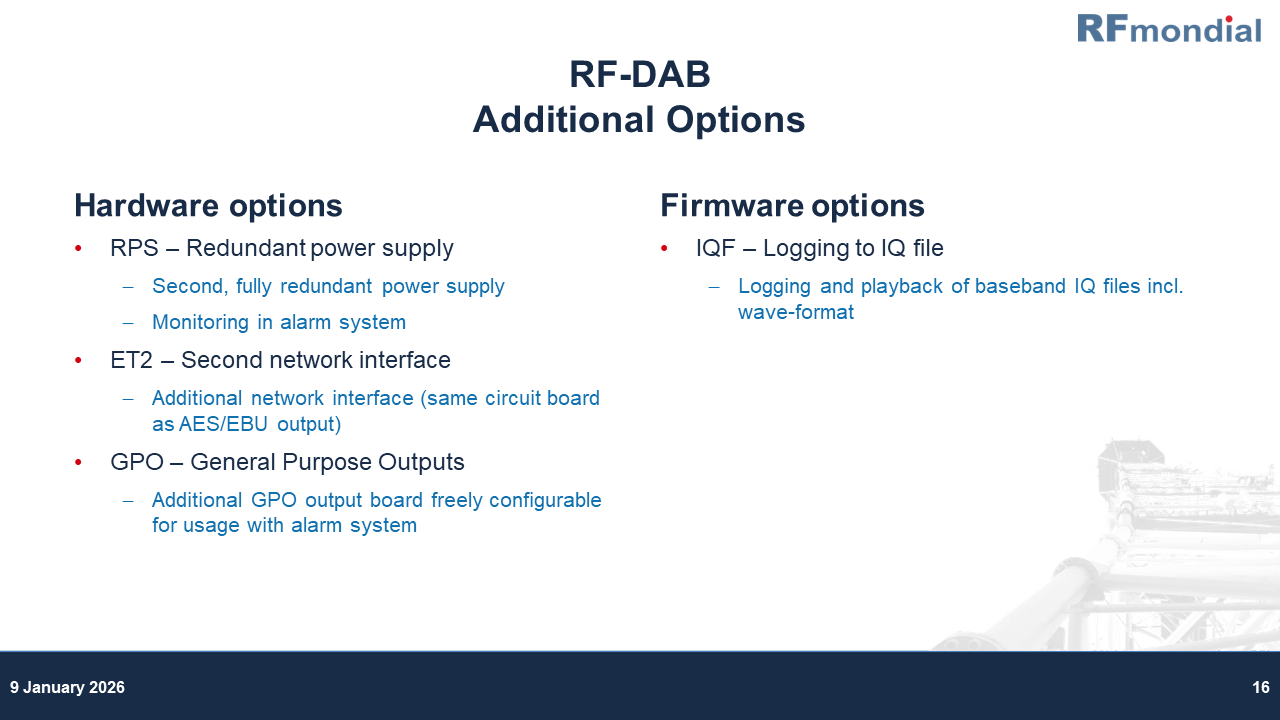 RFmondial

RF-DAB
Additional Options

Hardware options

• RPS – Redundant power supply
  – Second, fully redundant power supply
  – Monitoring in alarm system
• ET2 – Second network interface
  – Additional network interface (same circuit board as AES/EBU output)
• GPO – General Purpose Outputs
  – Additional GPO output board freely configurable for usage with alarm system

Firmware options

• IQF – Logging to IQ file
  – Logging and playback of baseband IQ files incl. wave-format

9 January 2026

16